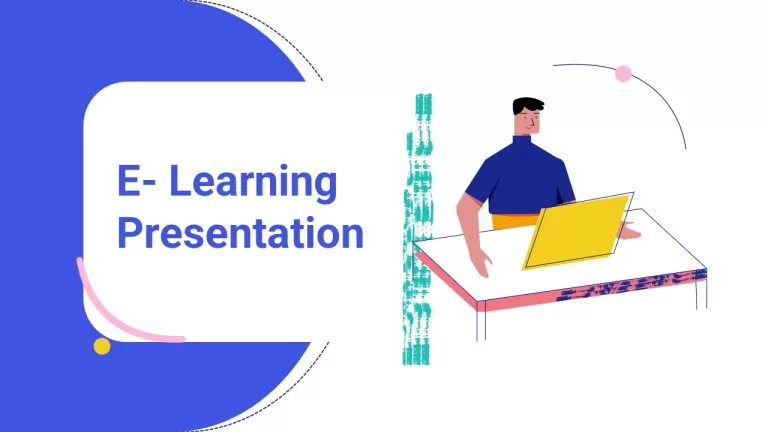 E- Learning Presentation